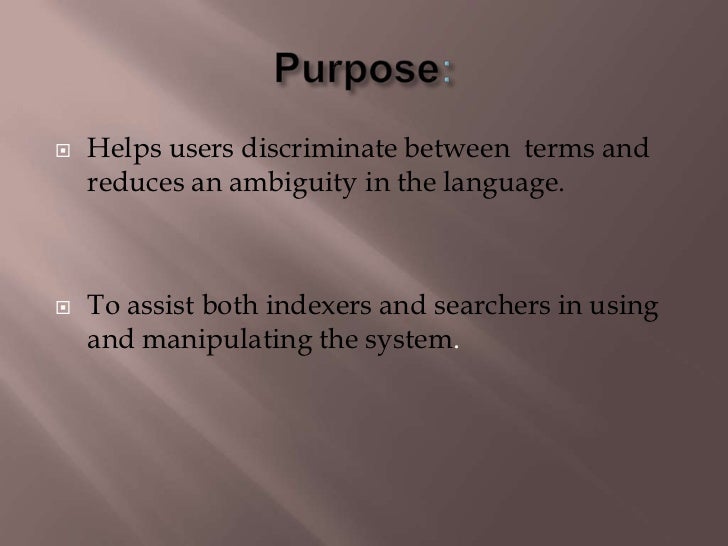 Purpose:

Helps users discriminate between terms and reduces an ambiguity in the language.

To assist both indexers and searchers in using and manipulating the system.